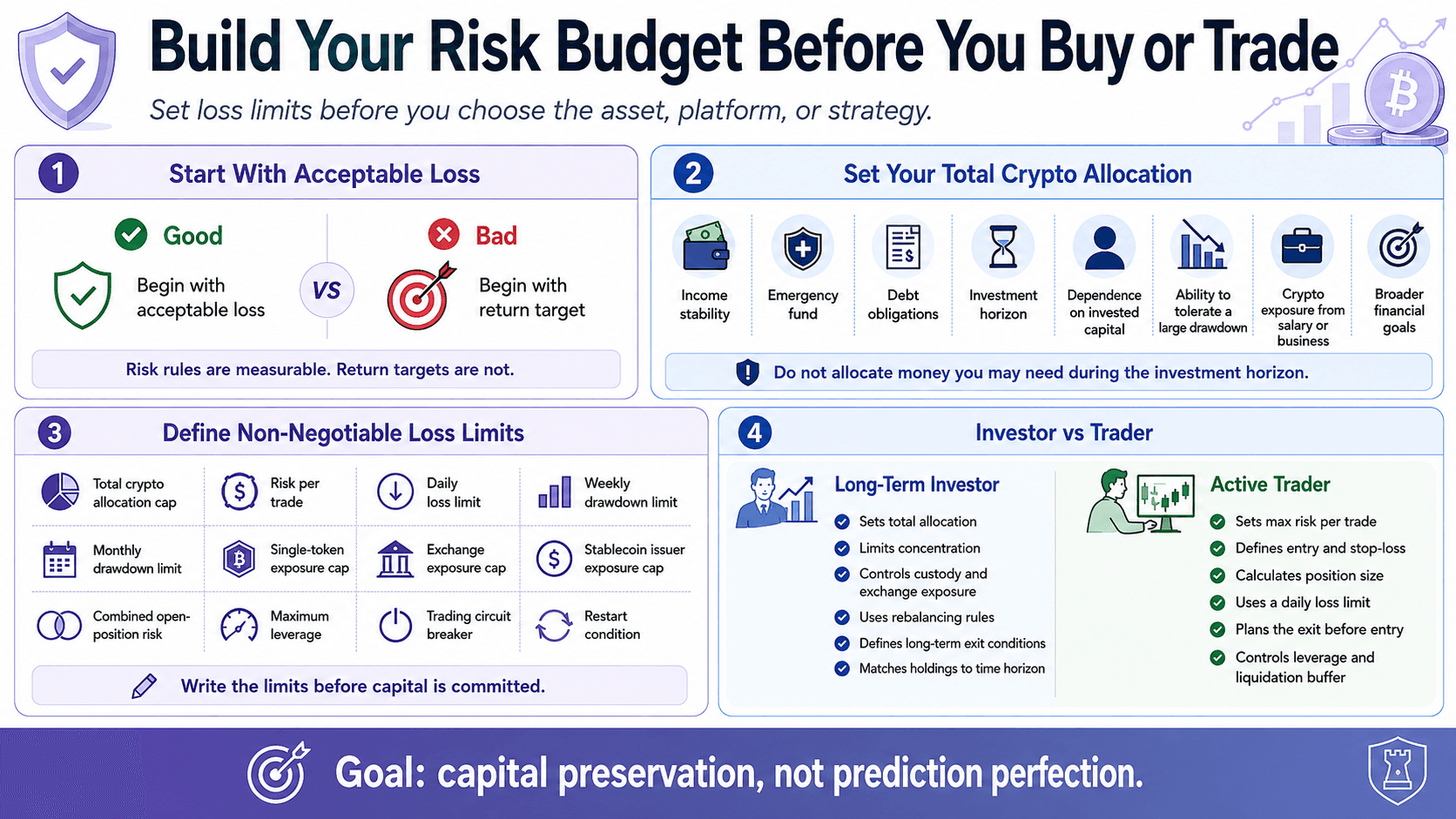 Build Your Risk Budget Before You Buy or Trade

Set loss limits before you choose the asset, platform, or strategy.

1 Start With Acceptable Loss

Good
Begin with acceptable loss

VS

Bad
Begin with return target

Risk rules are measurable. Return targets are not.

2 Set Your Total Crypto Allocation

Income stability

Emergency fund

Debt obligations

Investment horizon

Dependence on invested capital

Ability to tolerate a large drawdown

Crypto exposure from salary or business

Broader financial goals

Do not allocate money you may need during the investment horizon.

3 Define Non-Negotiable Loss Limits

Total crypto allocation cap

Risk per trade

Daily loss limit

Weekly drawdown limit

Monthly drawdown limit

Single-token exposure cap

Exchange exposure cap

Stablecoin issuer exposure cap

Combined open-position risk

Maximum leverage

Trading circuit breaker

Restart condition

Write the limits before capital is committed.

4 Investor vs Trader

Long-Term Investor
Sets total allocation
Limits concentration
Controls custody and exchange exposure
Uses rebalancing rules
Defines long-term exit conditions
Matches holdings to time horizon

Active Trader
Sets max risk per trade
Defines entry and stop-loss
Calculates position size
Uses a daily loss limit
Plans the exit before entry
Controls leverage and liquidation buffer

Goal: capital preservation, not prediction perfection.